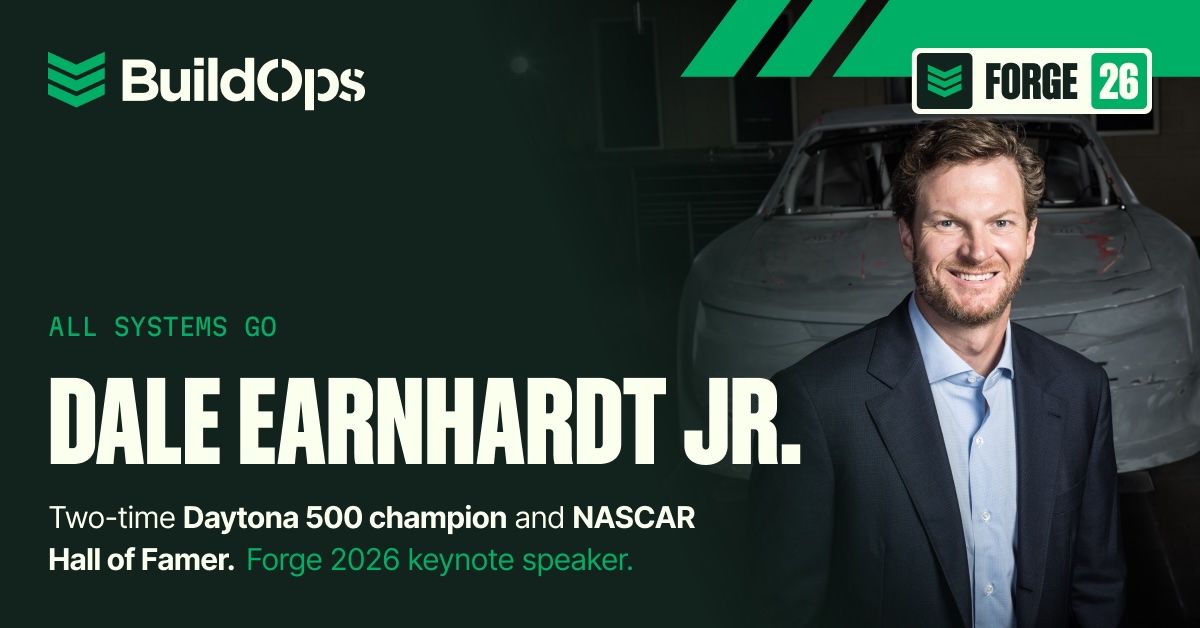 BuildOps

FORGE 26

ALL SYSTEMS GO

DALE EARNHARDT JR.

Two-time Daytona 500 champion and NASCAR Hall of Famer. Forge 2026 keynote speaker.